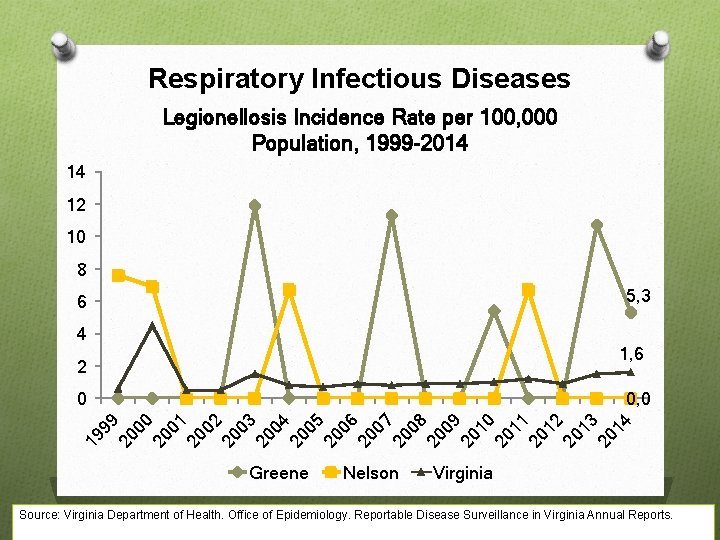 Respiratory Infectious Diseases

Legionellosis Incidence Rate per 100,000 Population, 1999-2014

14
12
10
8
6
4
2
0

5,3
1,6
0,0

1999 2000 2001 2002 2003 2004 2005 2006 2007 2008 2009 2010 2011 2012 2013 2014

Greene Nelson Virginia

Source: Virginia Department of Health. Office of Epidemiology. Reportable Disease Surveillance in Virginia Annual Reports.